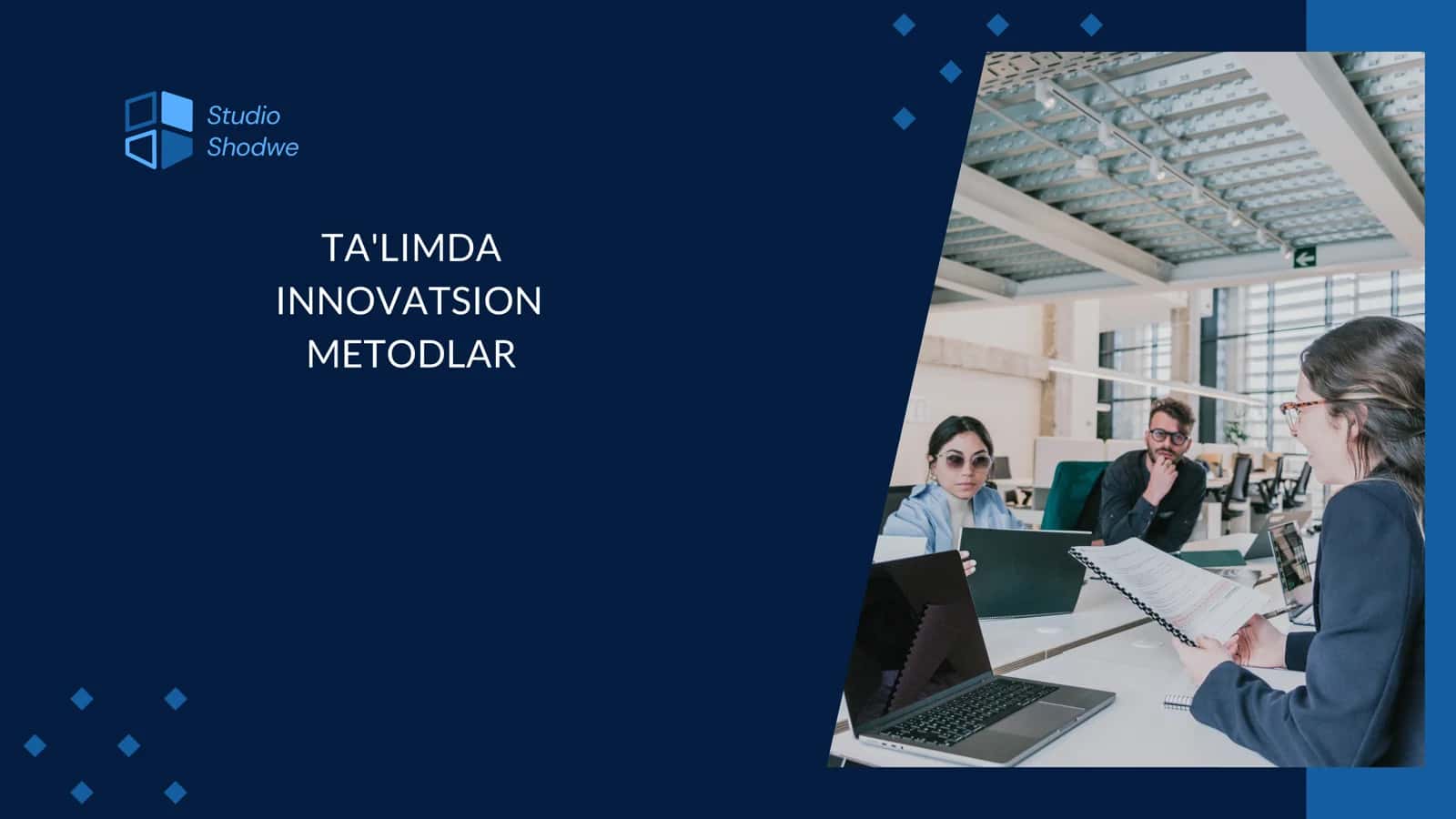 Studio
Shodwe

TA'LIMDA
INNOVATSION
METODLAR